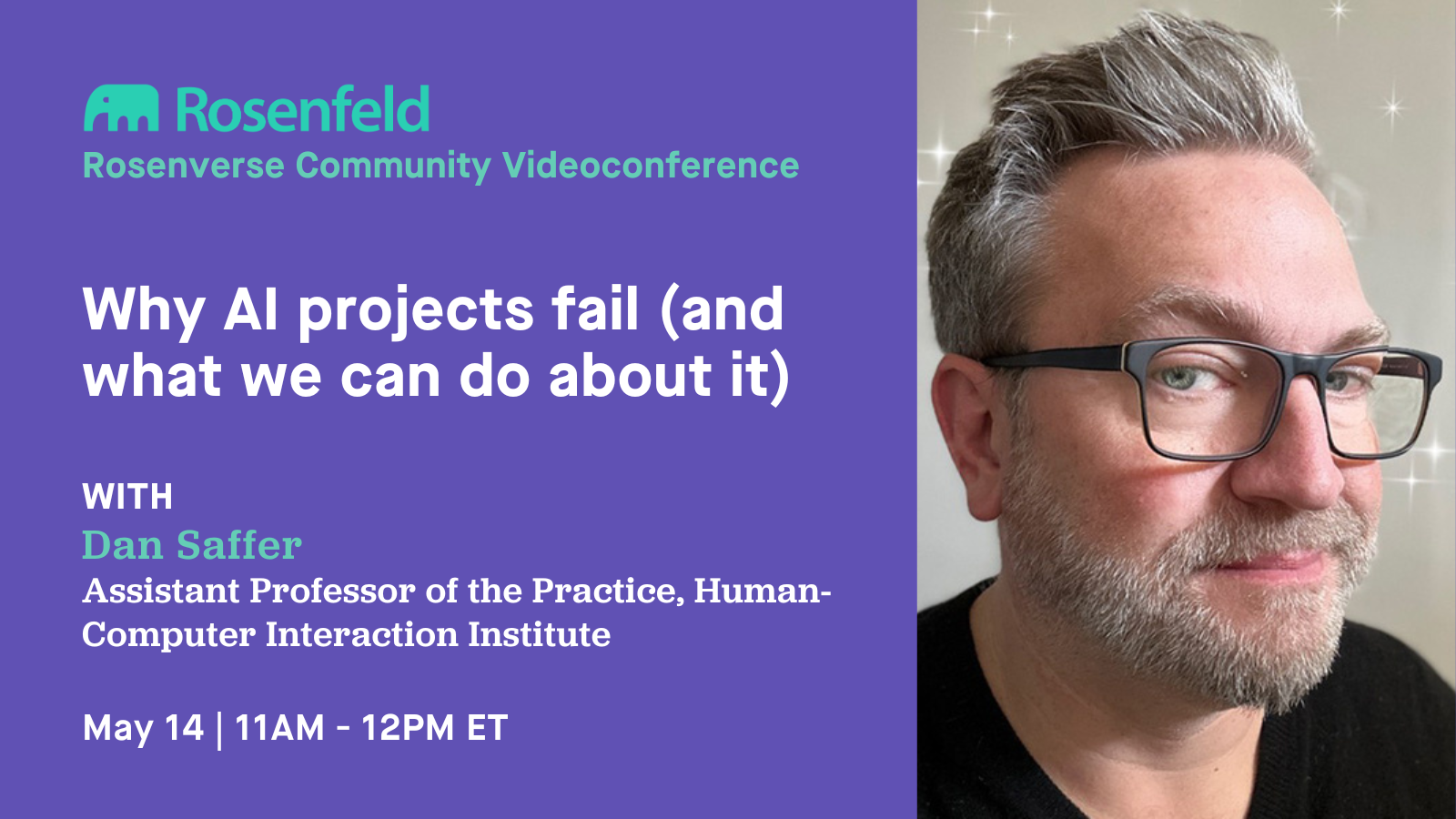 Rosenfeld
Rosenverse Community Videoconference

Why AI projects fail (and what we can do about it)

WITH
Dan Saffer
Assistant Professor of the Practice, Human-Computer Interaction Institute

May 14 | 11AM - 12PM ET